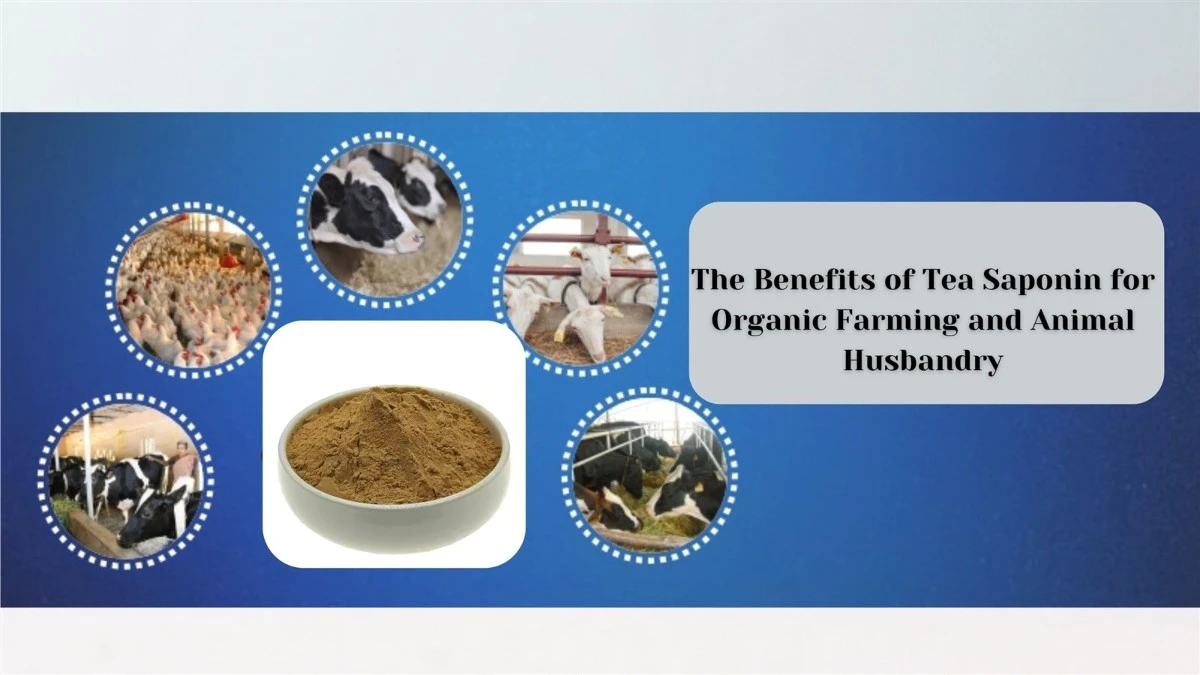 The Benefits of Tea Saponin for Organic Farming and Animal Husbandry